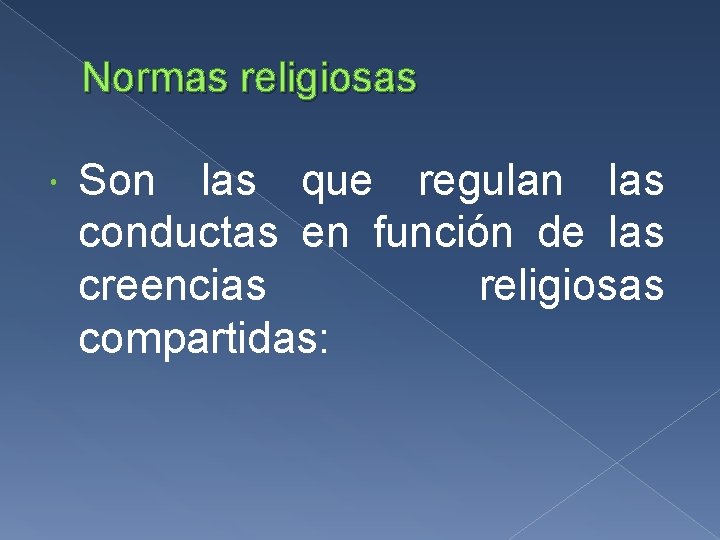 Normas religiosas

• Son las que regulan las conductas en función de las creencias religiosas compartidas: